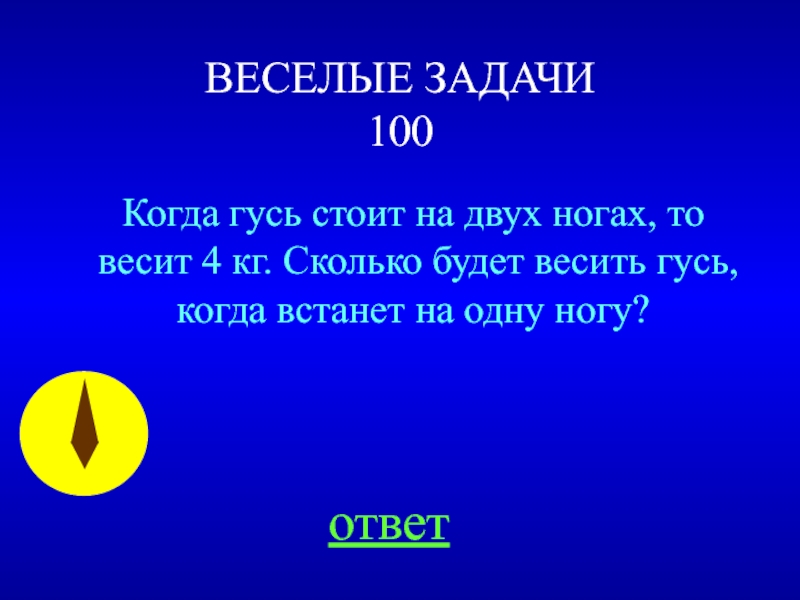 ВЕСЕЛЫЕ ЗАДАЧИ
100

Когда гусь стоит на двух ногах, то весит 4 кг. Сколько будет весить гусь, когда встанет на одну ногу?

ответ